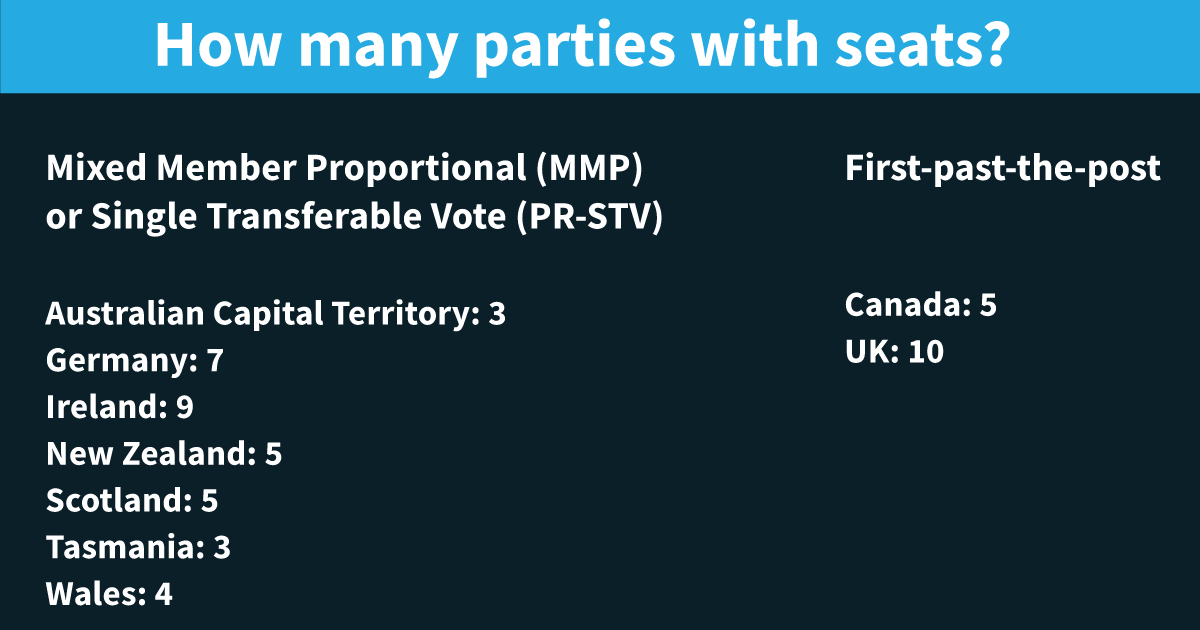 How many parties with seats?

Mixed Member Proportional (MMP) or Single Transferable Vote (PR-STV)

Australian Capital Territory: 3
Germany: 7
Ireland: 9
New Zealand: 5
Scotland: 5
Tasmania: 3
Wales: 4

First-past-the-post

Canada: 5
UK: 10